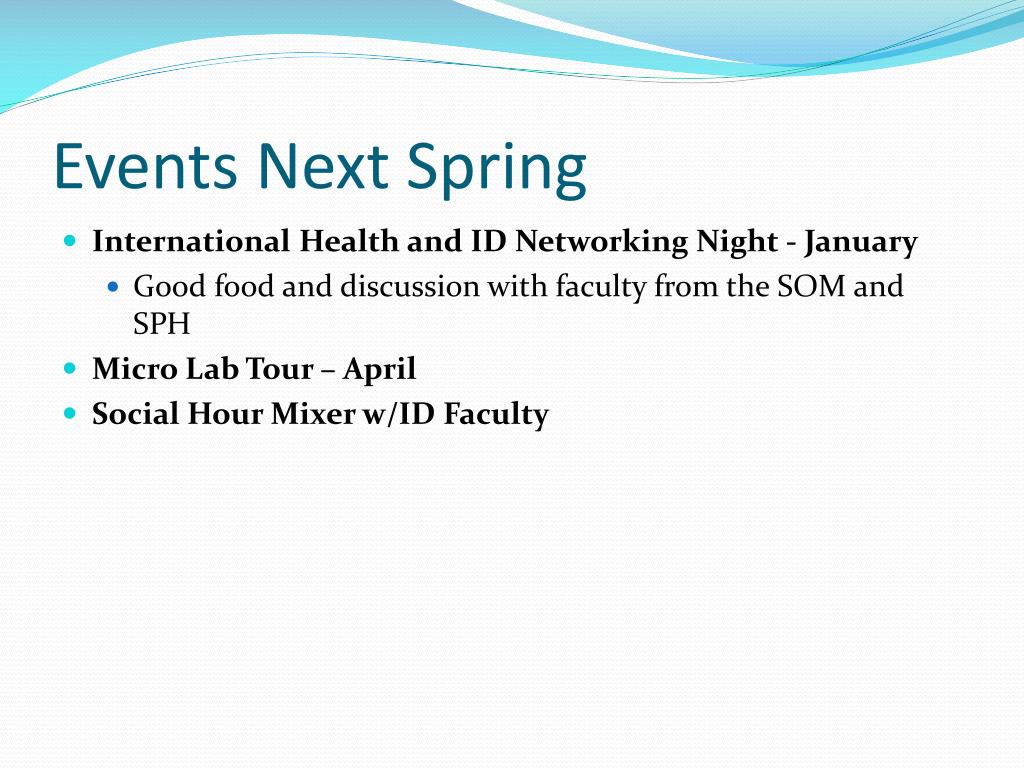 Events Next Spring

- International Health and ID Networking Night - January
  - Good food and discussion with faculty from the SOM and SPH
- Micro Lab Tour – April
- Social Hour Mixer w/ID Faculty